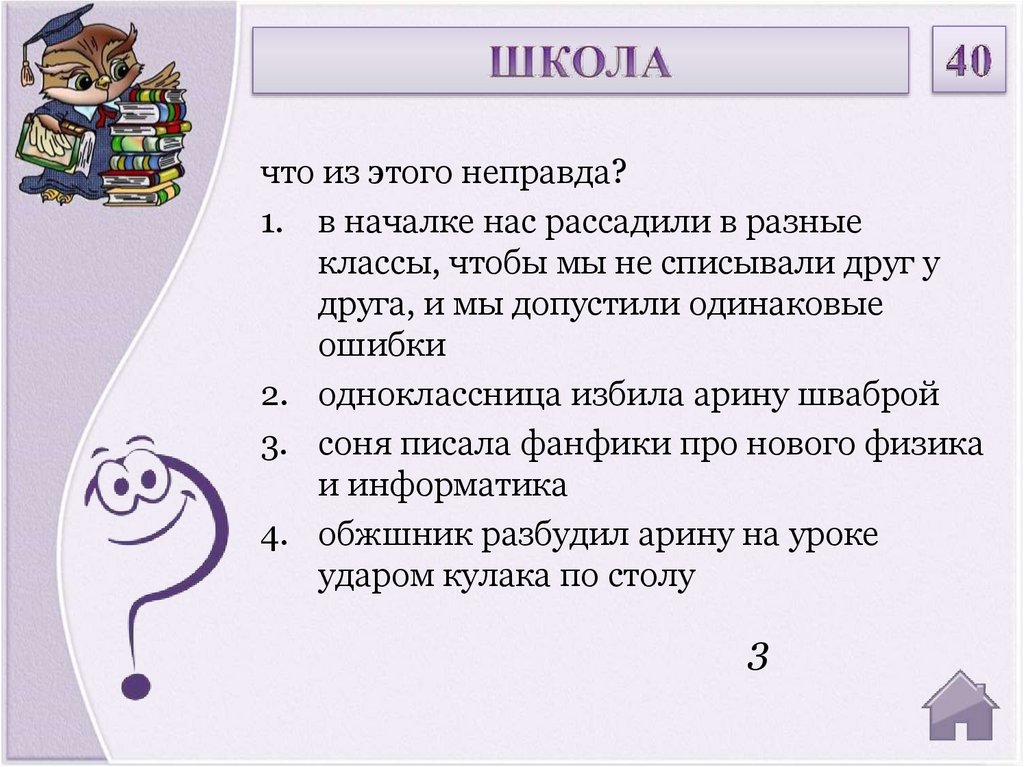 ШКОЛА

40

что из этого неправда?

1. в началке нас рассадили в разные классы, чтобы мы не списывали друг у друга, и мы допустили одинаковые ошибки
2. одноклассница избила арину шваброй
3. соня писала фанфики про нового физика и информатика
4. обжшник разбудил арину на уроке ударом кулака по столу

3